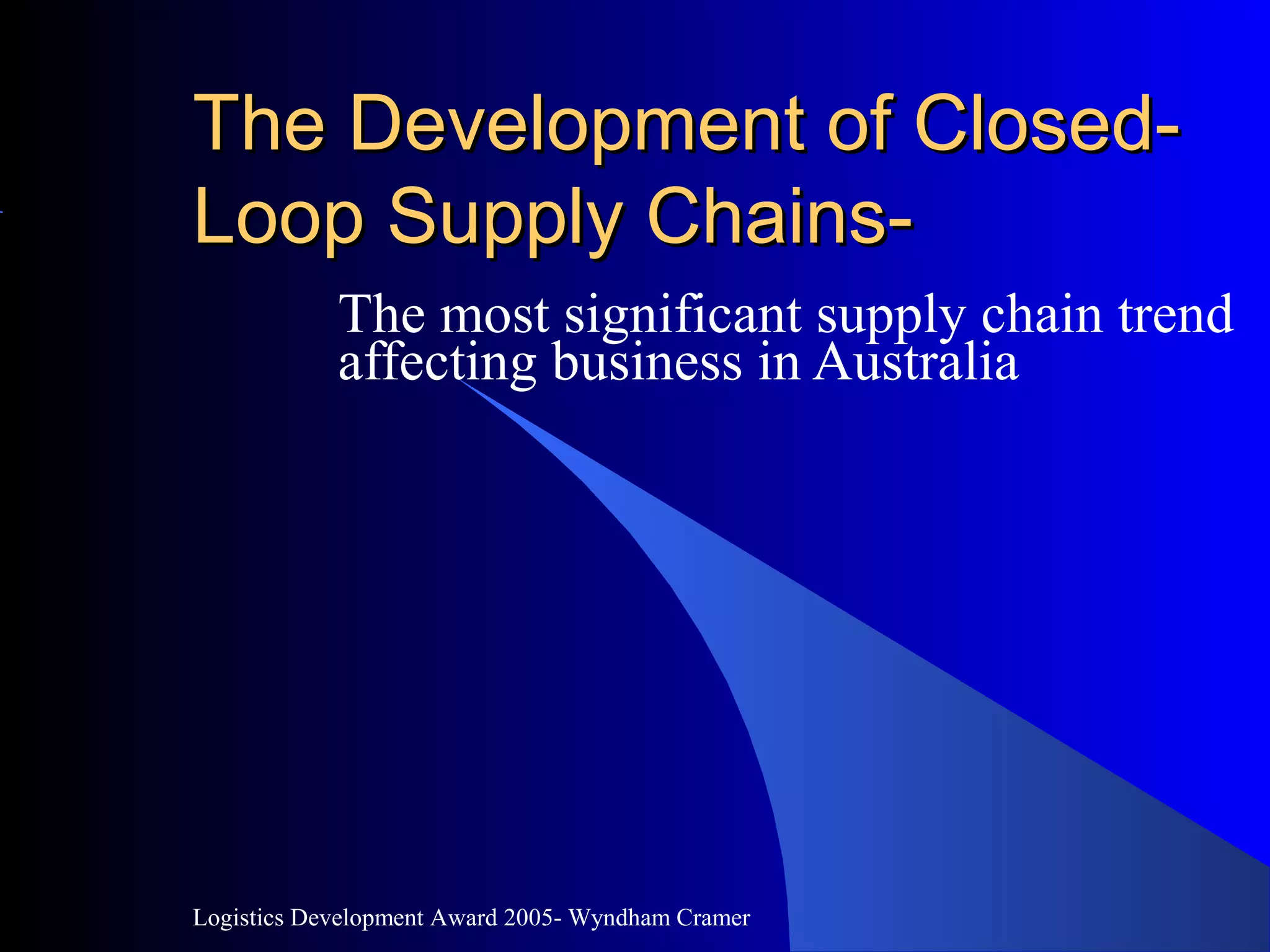 The Development of Closed-Loop Supply Chains-

The most significant supply chain trend affecting business in Australia

Logistics Development Award 2005- Wyndham Cramer